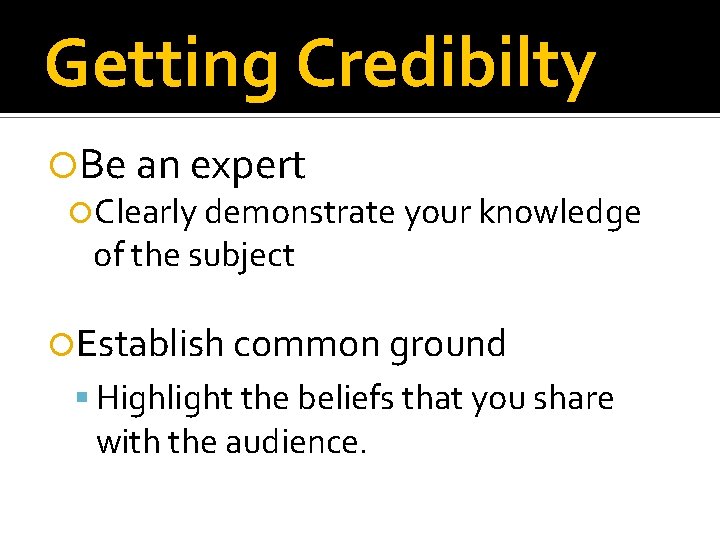 Getting Credibilty

Be an expert

Clearly demonstrate your knowledge of the subject

Establish common ground

Highlight the beliefs that you share with the audience.